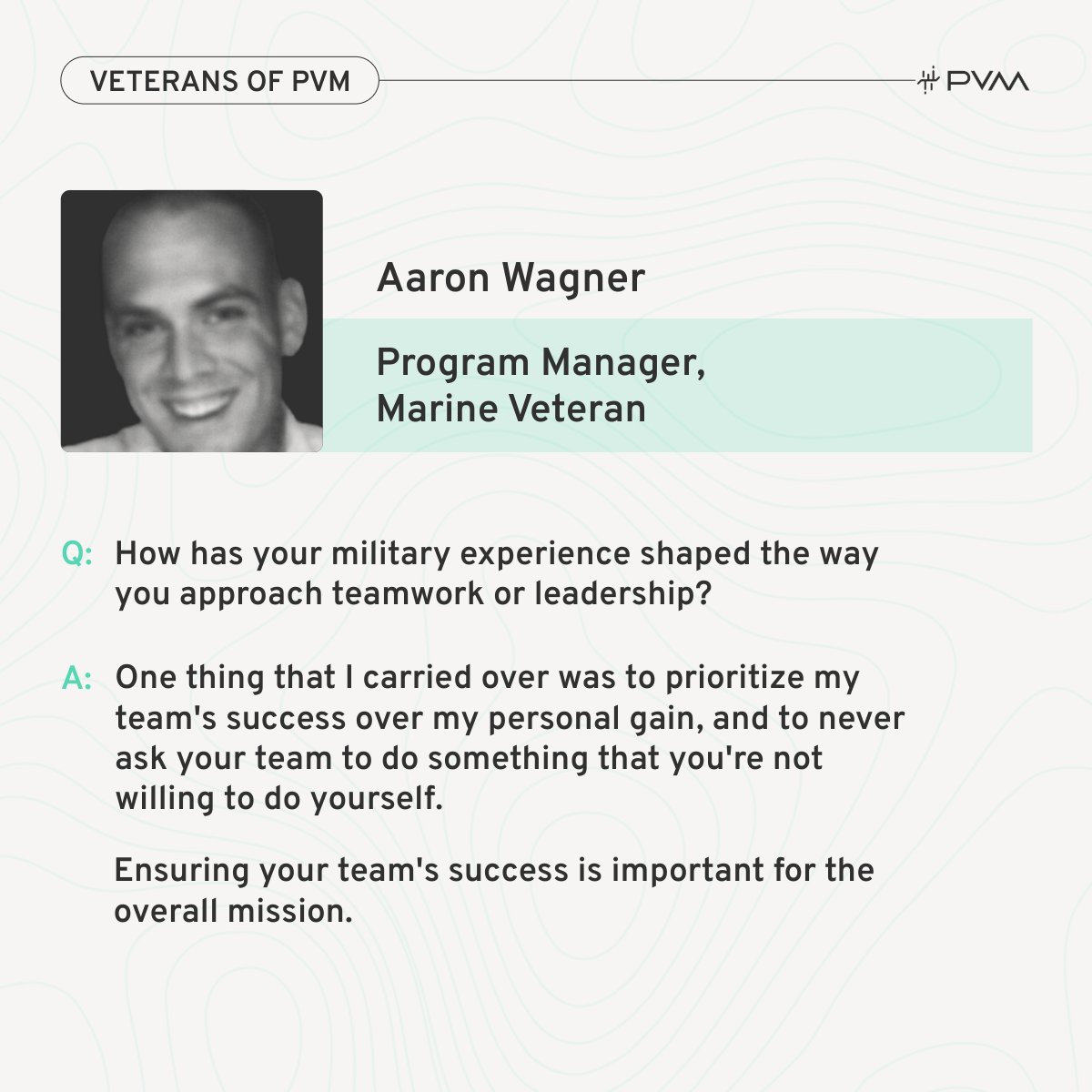 VETERANS OF PVM

PVM

Aaron Wagner

Program Manager,
Marine Veteran

Q: How has your military experience shaped the way you approach teamwork or leadership?

A: One thing that I carried over was to prioritize my team's success over my personal gain, and to never ask your team to do something that you're not willing to do yourself.

Ensuring your team's success is important for the overall mission.